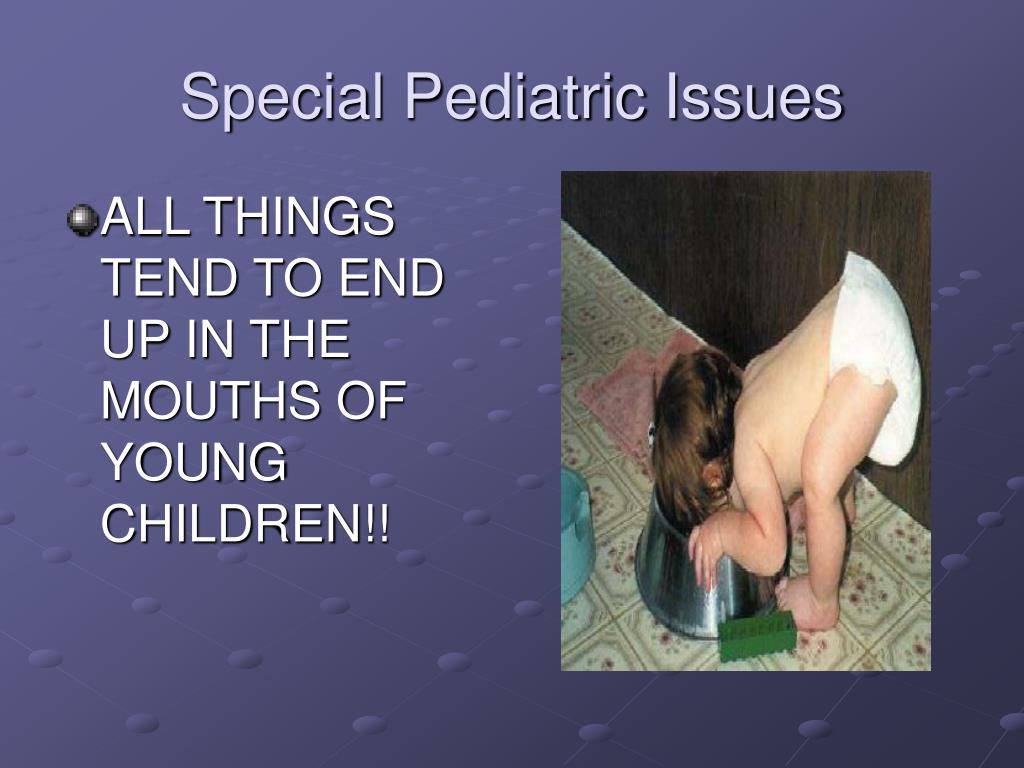 Special Pediatric Issues

ALL THINGS TEND TO END UP IN THE MOUTHS OF YOUNG CHILDREN!!